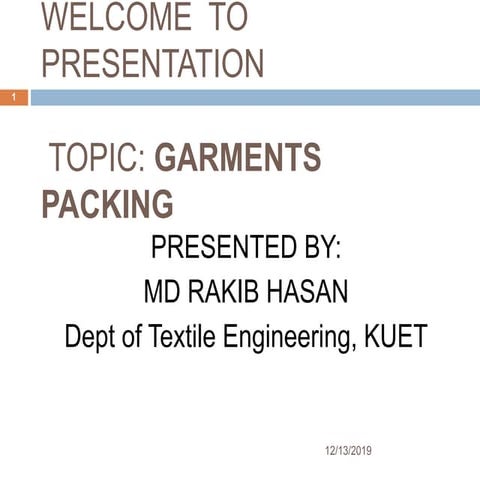 WELCOME TO PRESENTATION

1

TOPIC: GARMENTS PACKING

PRESENTED BY:
MD RAKIB HASAN
Dept of Textile Engineering, KUET

12/13/2019